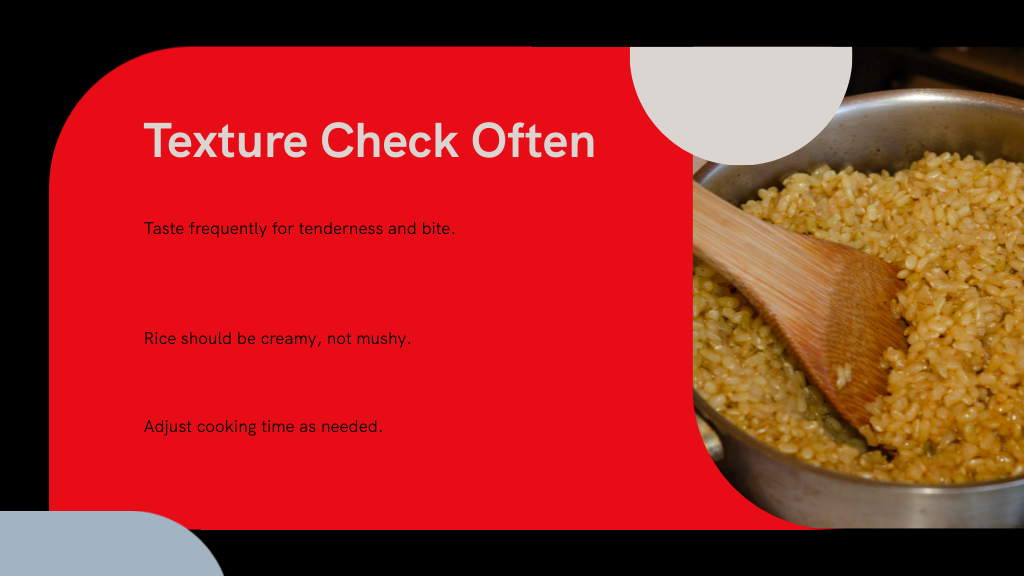 Texture Check Often

Taste frequently for tenderness and bite.

Rice should be creamy, not mushy.

Adjust cooking time as needed.